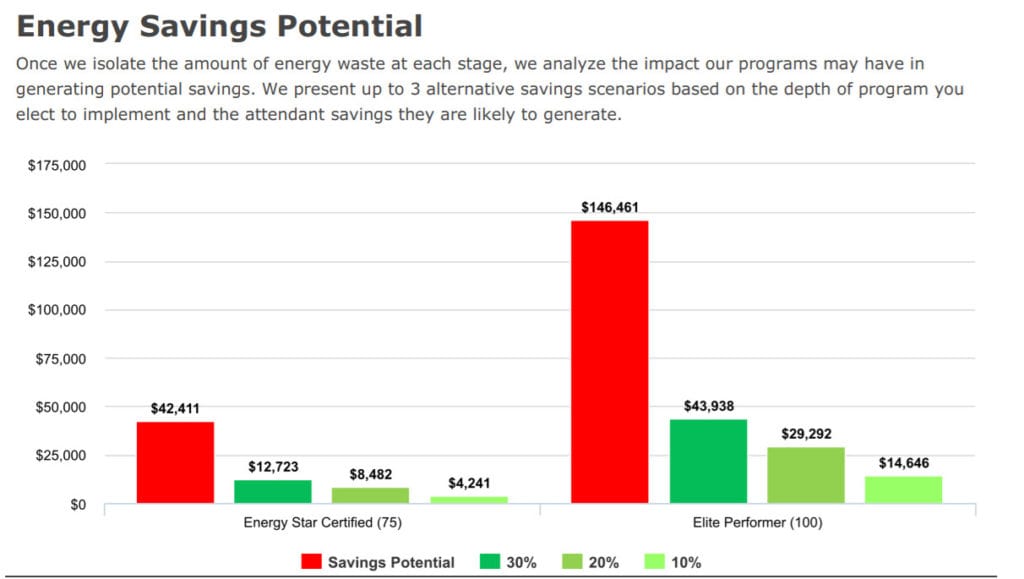 Energy Savings Potential

Once we isolate the amount of energy waste at each stage, we analyze the impact our programs may have in generating potential savings. We present up to 3 alternative savings scenarios based on the depth of program you elect to implement and the attendant savings they are likely to generate.

$175,000
$150,000
$125,000
$100,000
$75,000
$50,000
$25,000
$0

$42,411
$12,723
$8,482
$4,241
$146,461
$43,938
$29,292
$14,646

Energy Star Certified (75)
Elite Performer (100)

Savings Potential
30%
20%
10%